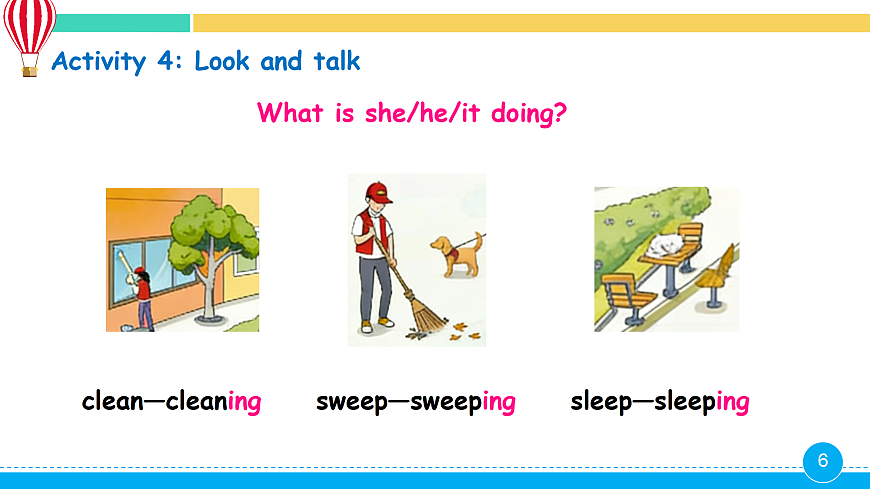 Activity 4: Look and talk

What is she/he/it doing?

clean—cleaning

sweep—sweeping

sleep—sleeping

6